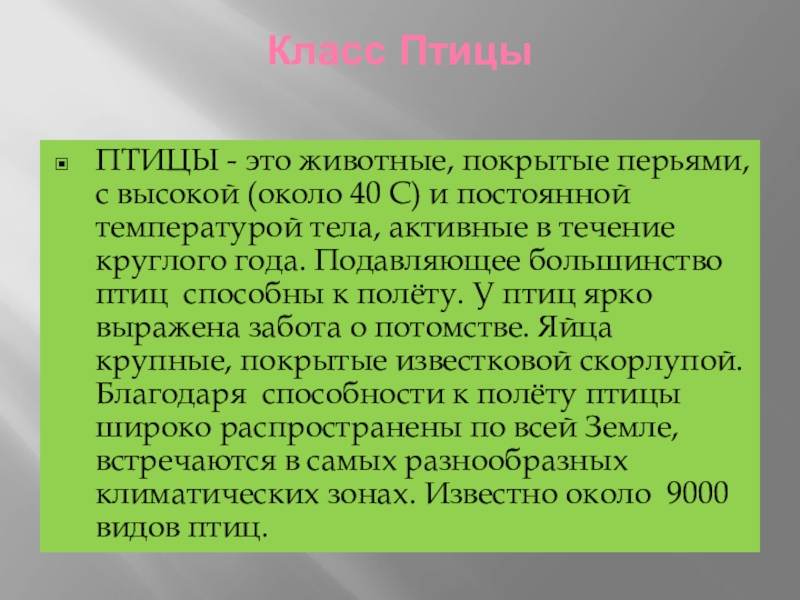 Класс Птицы

ПТИЦЫ - это животные, покрытые перьями, с высокой (около 40 С) и постоянной температурой тела, активные в течение круглого года. Подавляющее большинство птиц способны к полёту. У птиц ярко выражена забота о потомстве. Яйца крупные, покрытые известковой скорлупой. Благодаря способности к полёту птицы широко распространены по всей Земле, встречаются в самых разнообразных климатических зонах. Известно около 9000 видов птиц.